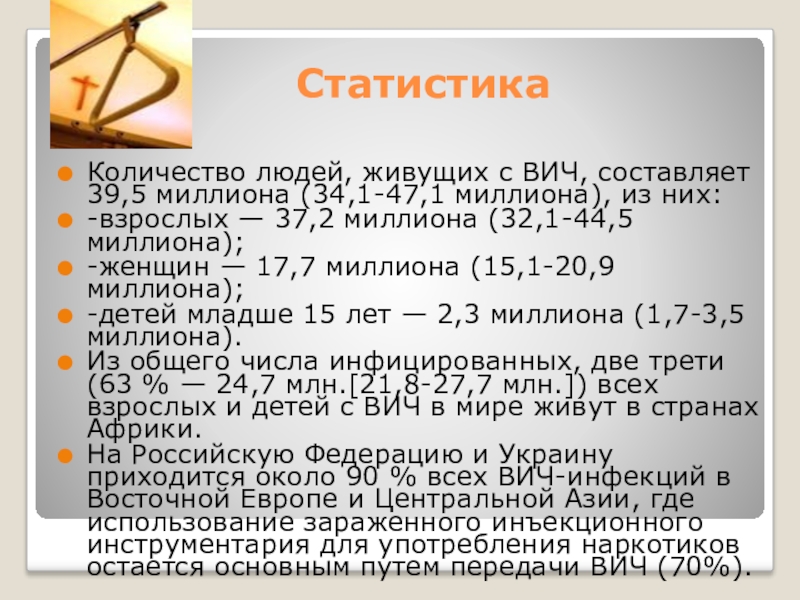 Статистика

Количество людей, живущих с ВИЧ, составляет 39,5 миллиона (34,1-47,1 миллиона), из них:

-взрослых — 37,2 миллиона (32,1-44,5 миллиона);

-женщин — 17,7 миллиона (15,1-20,9 миллиона);

-детей младше 15 лет — 2,3 миллиона (1,7-3,5 миллиона).

Из общего числа инфицированных, две трети (63 % — 24,7 млн.[21,8-27,7 млн.]) всех взрослых и детей с ВИЧ в мире живут в странах Африки.

На Российскую Федерацию и Украину приходится около 90 % всех ВИЧ-инфекций в Восточной Европе и Центральной Азии, где использование зараженного инъекционного инструментария для употребления наркотиков остается основным путем передачи ВИЧ (70%).